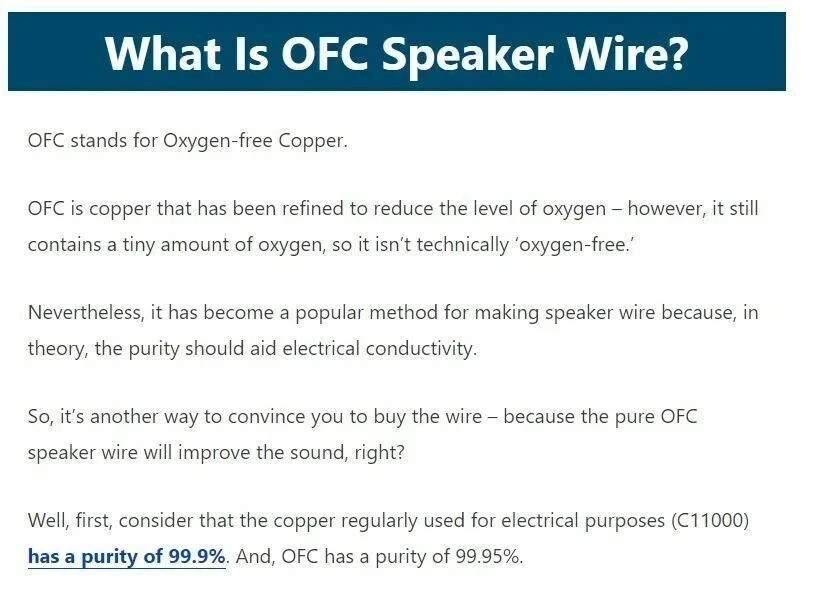 What Is OFC Speaker Wire?

OFC stands for Oxygen-free Copper.

OFC is copper that has been refined to reduce the level of oxygen – however, it still contains a tiny amount of oxygen, so it isn't technically 'oxygen-free.'

Nevertheless, it has become a popular method for making speaker wire because, in theory, the purity should aid electrical conductivity.

So, it's another way to convince you to buy the wire – because the pure OFC speaker wire will improve the sound, right?

Well, first, consider that the copper regularly used for electrical purposes (C11000) has a purity of 99.9%. And, OFC has a purity of 99.95%.